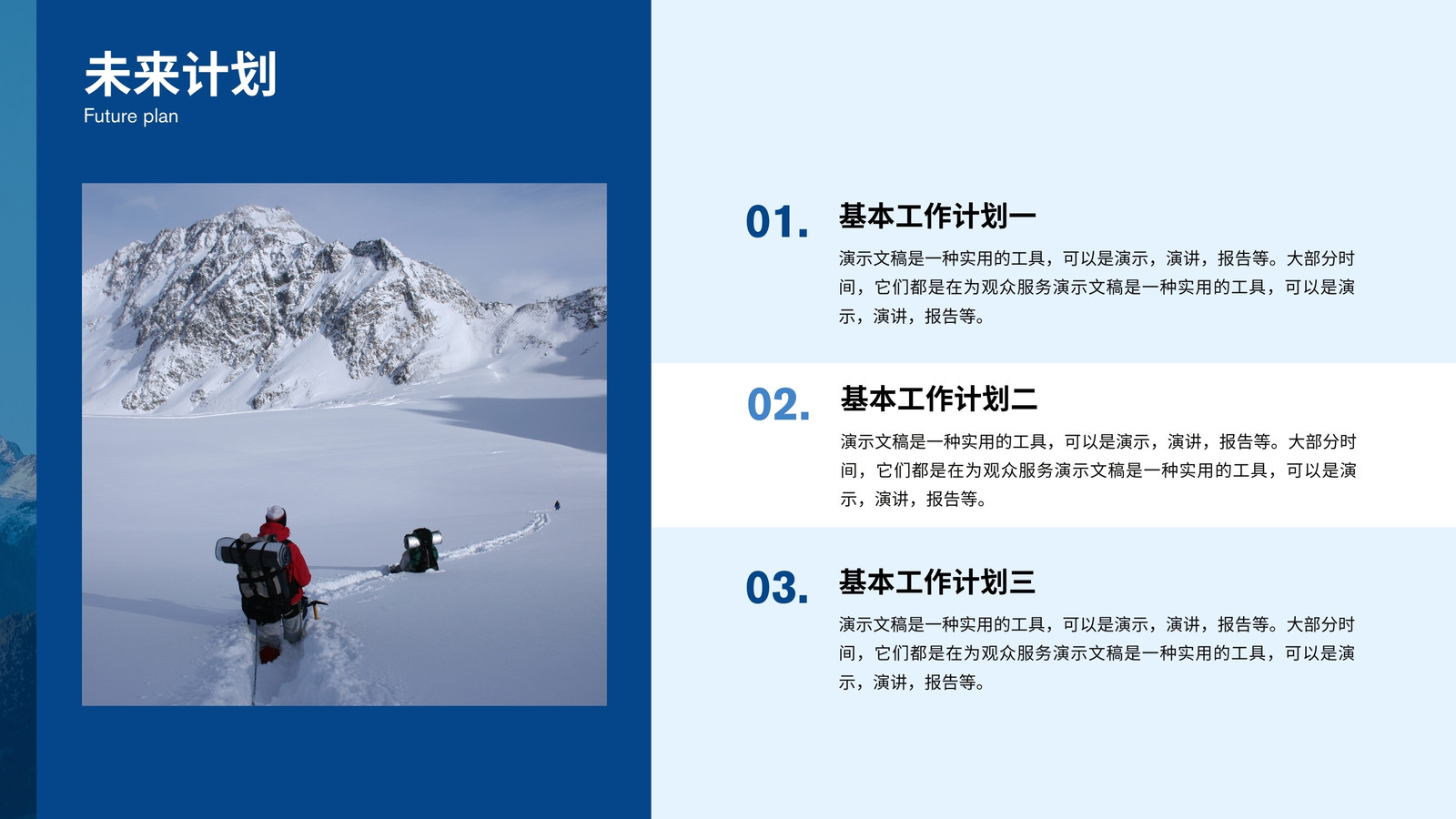 未来计划
Future plan

01. 基本工作计划一
演示文稿是一种实用的工具，可以是演示，演讲，报告等。大部分时间，它们都是在为观众服务演示文稿是一种实用的工具，可以是演示，演讲，报告等。

02. 基本工作计划二
演示文稿是一种实用的工具，可以是演示，演讲，报告等。大部分时间，它们都是在为观众服务演示文稿是一种实用的工具，可以是演示，演讲，报告等。

03. 基本工作计划三
演示文稿是一种实用的工具，可以是演示，演讲，报告等。大部分时间，它们都是在为观众服务演示文稿是一种实用的工具，可以是演示，演讲，报告等。